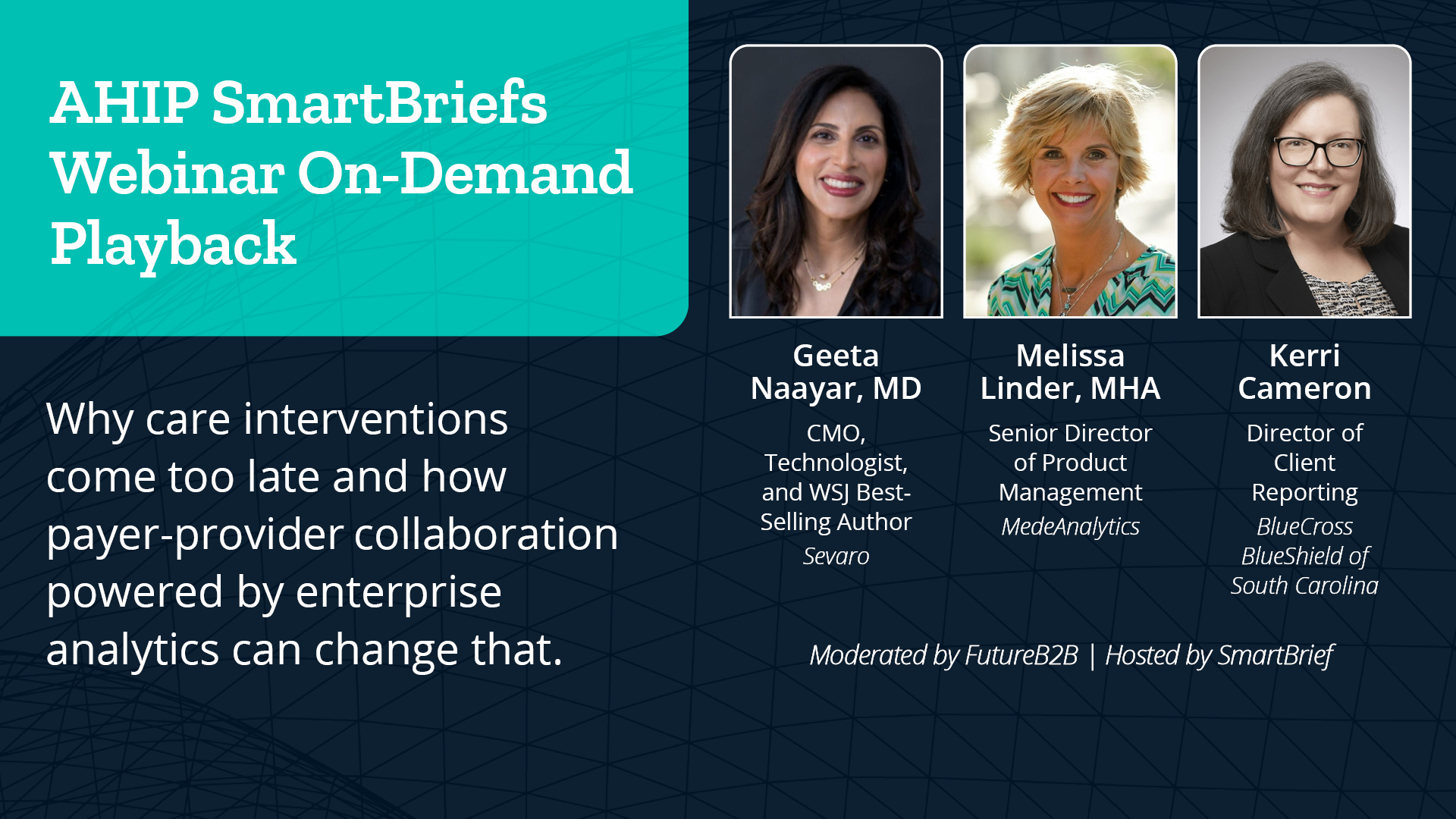 AHIP SmartBriefs Webinar On-Demand Playback

Why care interventions come too late and how payer-provider collaboration powered by enterprise analytics can change that.

Geeta Naayar, MD
CMO, Technologist, and WSJ Best-Selling Author
Sevaro

Melissa Linder, MHA
Senior Director of Product Management
MedeAnalytics

Kerri Cameron
Director of Client Reporting
BlueCross BlueShield of South Carolina

Moderated by FutureB2B | Hosted by SmartBrief